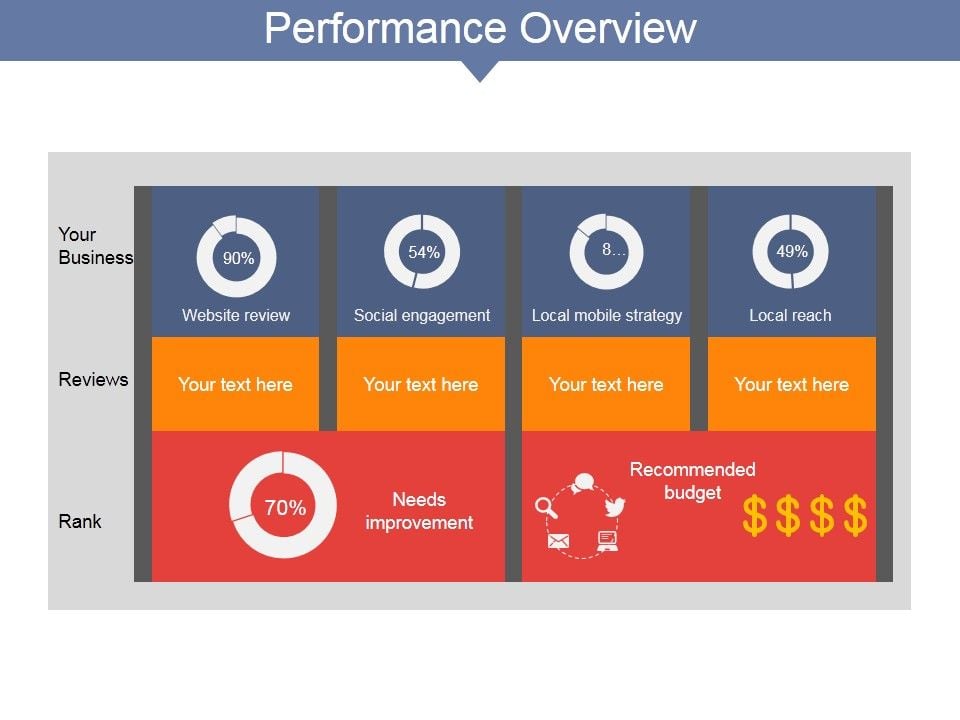 Performance Overview

Your Business

90%

Website review

54%

Social engagement

8…

Local mobile strategy

49%

Local reach

Reviews

Your text here

Your text here

Your text here

Your text here

Rank

70%

Needs improvement

Recommended budget

$$$$